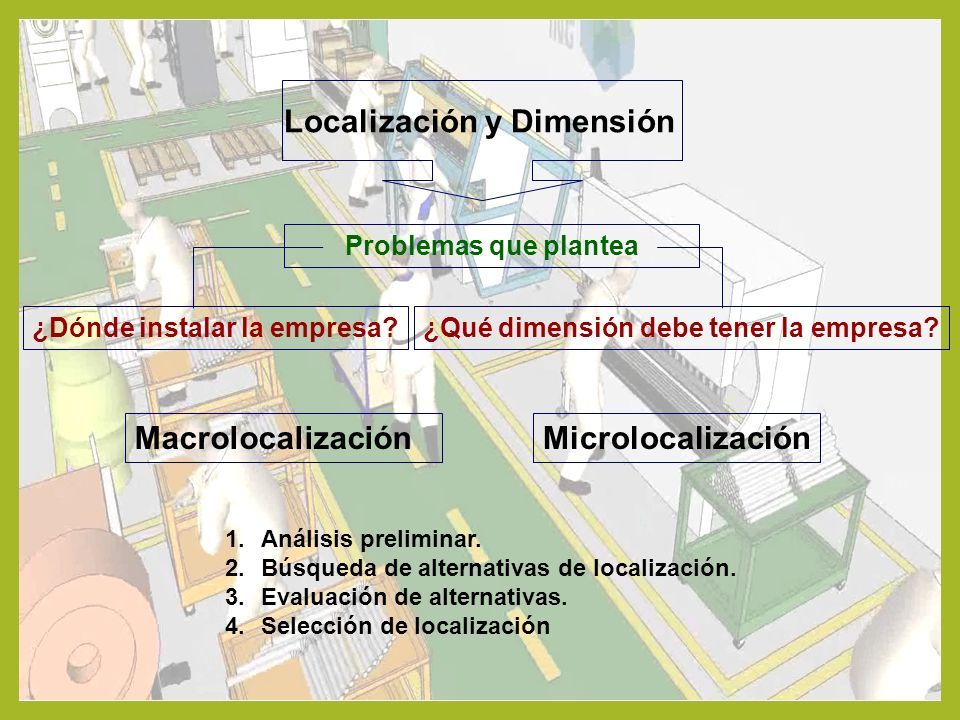 Localización y Dimensión

Problemas que plantea

¿Dónde instalar la empresa?

¿Qué dimensión debe tener la empresa?

Macrolocalización

Microlocalización

1. Análisis preliminar.
2. Búsqueda de alternativas de localización.
3. Evaluación de alternativas.
4. Selección de localización